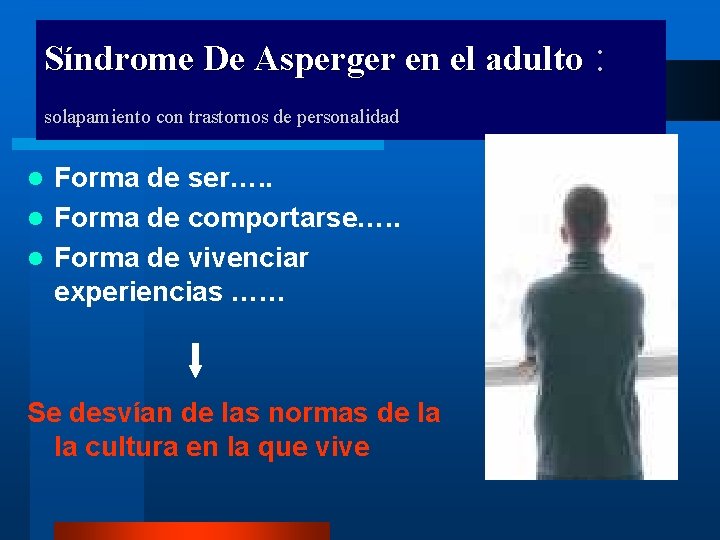 Síndrome De Asperger en el adulto :

solapamiento con trastornos de personalidad

- Forma de ser…..
- Forma de comportarse…..
- Forma de vivenciar experiencias ……

Se desvían de las normas de la la cultura en la que vive